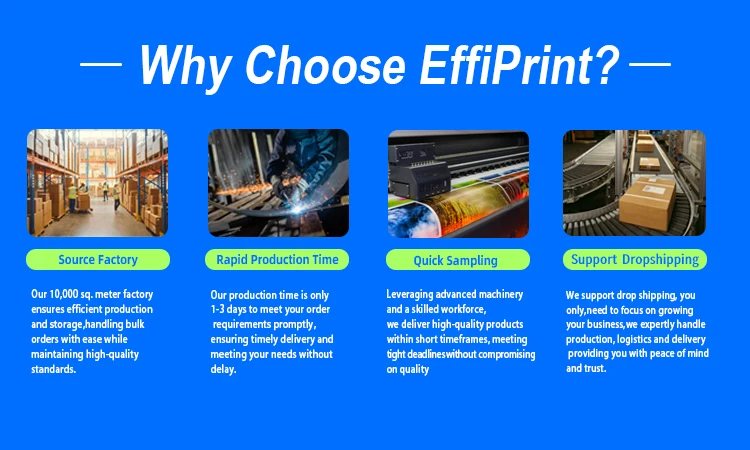 — Why Choose EffiPrint? —

Source Factory

Our 10,000 sq. meter factory ensures efficient production and storage,handling bulk orders with ease while maintaining high-quality standards.

Rapid Production Time

Our production time is only 1-3 days to meet your order requirements promptly, ensuring timely delivery and meeting your needs without delay.

Quick Sampling

Leveraging advanced machinery and a skilled workforce, we deliver high-quality products within short timeframes, meeting tight deadlineswithout compromising on quality

Support Dropshipping

We support drop shipping, you only,need to focus on growing your business,we expertly handle production, logistics and delivery providing you with peace of mind and trust.